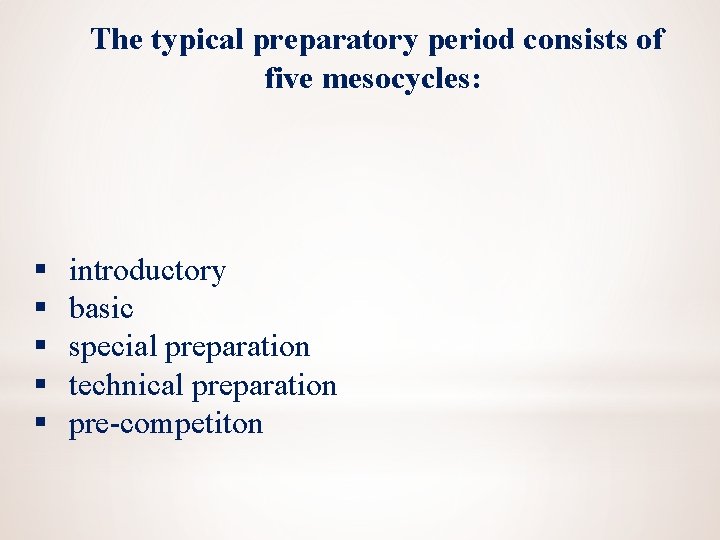 The typical preparatory period consists of five mesocycles:

- introductory
- basic
- special preparation
- technical preparation
- pre-competiton